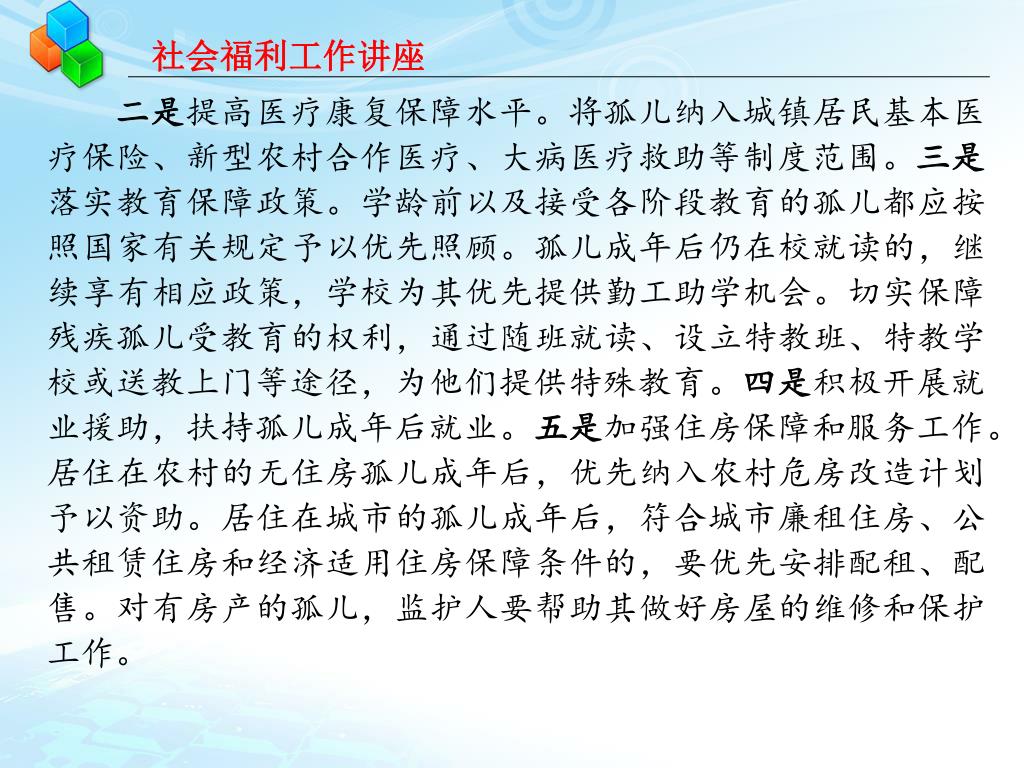 社会福利工作讲座

二是提高医疗康复保障水平。将孤儿纳入城镇居民基本医疗保险、新型农村合作医疗、大病医疗救助等制度范围。三是落实教育保障政策。学龄前以及接受各阶段教育的孤儿都应按照国家有关规定予以优先照顾。孤儿成年后仍在校就读的，继续享有相应政策，学校为其优先提供勤工助学机会。切实保障残疾孤儿受教育的权利，通过随班就读、设立特教班、特教学校或送教上门等途径，为他们提供特殊教育。四是积极开展就业援助，扶持孤儿成年后就业。五是加强住房保障和服务工作。居住在农村的无住房孤儿成年后，优先纳入农村危房改造计划予以资助。居住在城市的孤儿成年后，符合城市廉租住房、公共租赁住房和经济适用住房保障条件的，要优先安排配租、配售。对有房产的孤儿，监护人要帮助其做好房屋的维修和保护工作。